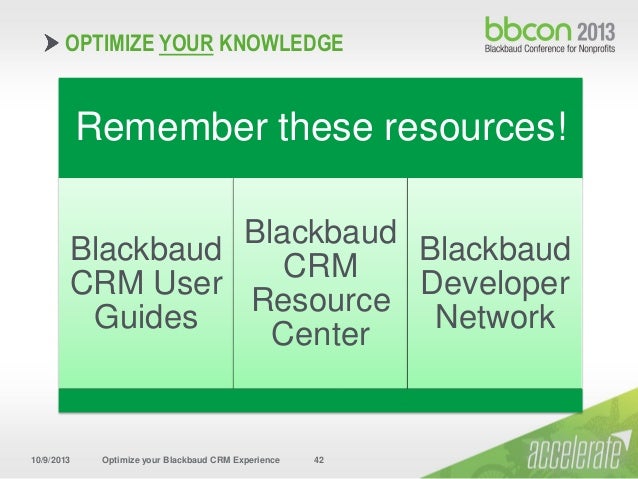 OPTIMIZE YOUR KNOWLEDGE

bbcon 2013
Blackbaud Conference for Nonprofits

Remember these resources!

Blackbaud CRM User Guides

Blackbaud CRM Resource Center

Blackbaud Developer Network

10/9/2013 Optimize your Blackbaud CRM Experience 42

accelerate